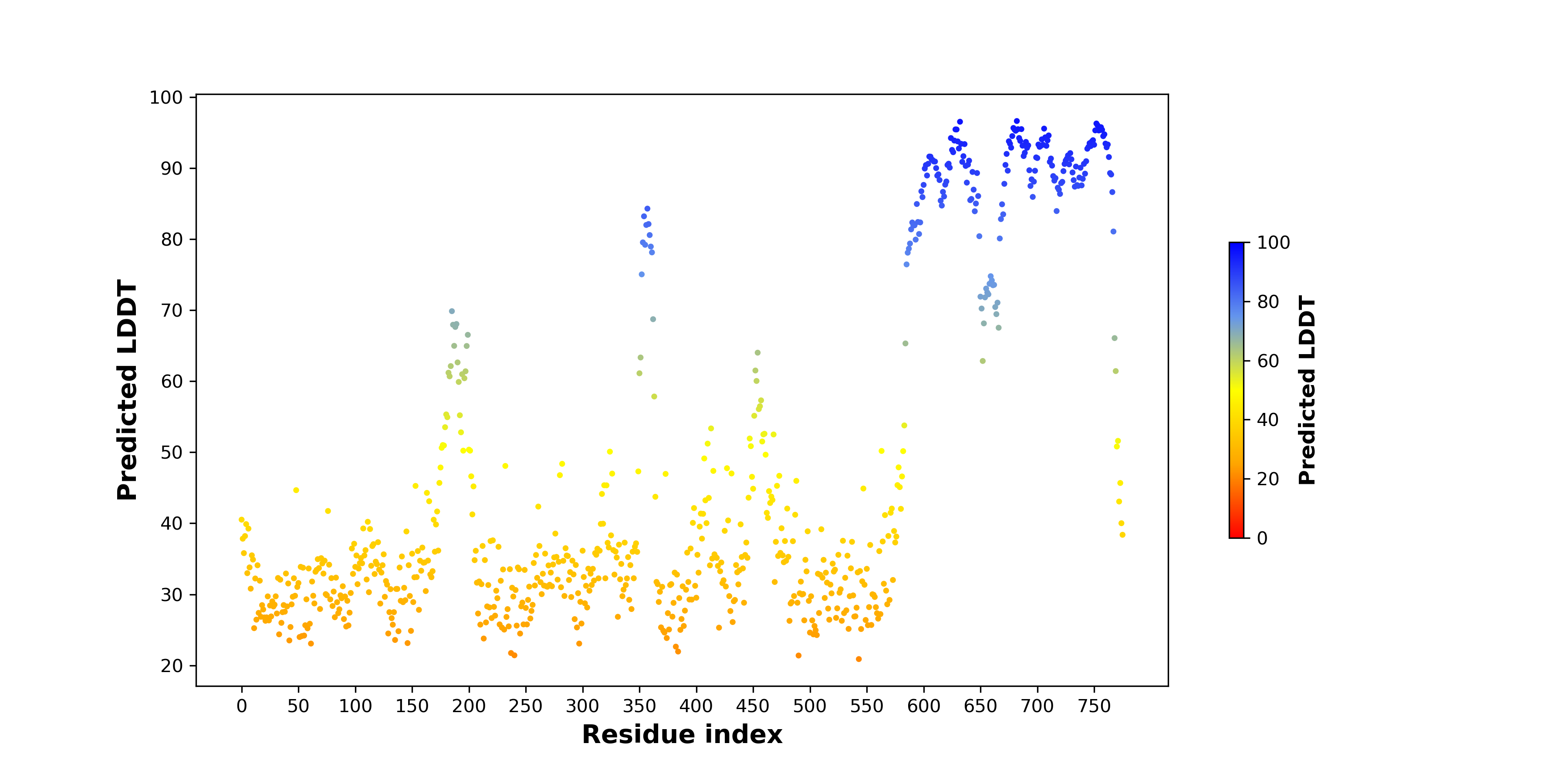 Predicted LDDT

100
90
80
70
60
50
40
30
20

0 50 100 150 200 250 300 350 400 450 500 550 600 650 700 750

Residue index

100
80
60
40
20
0

Predicted LDDT